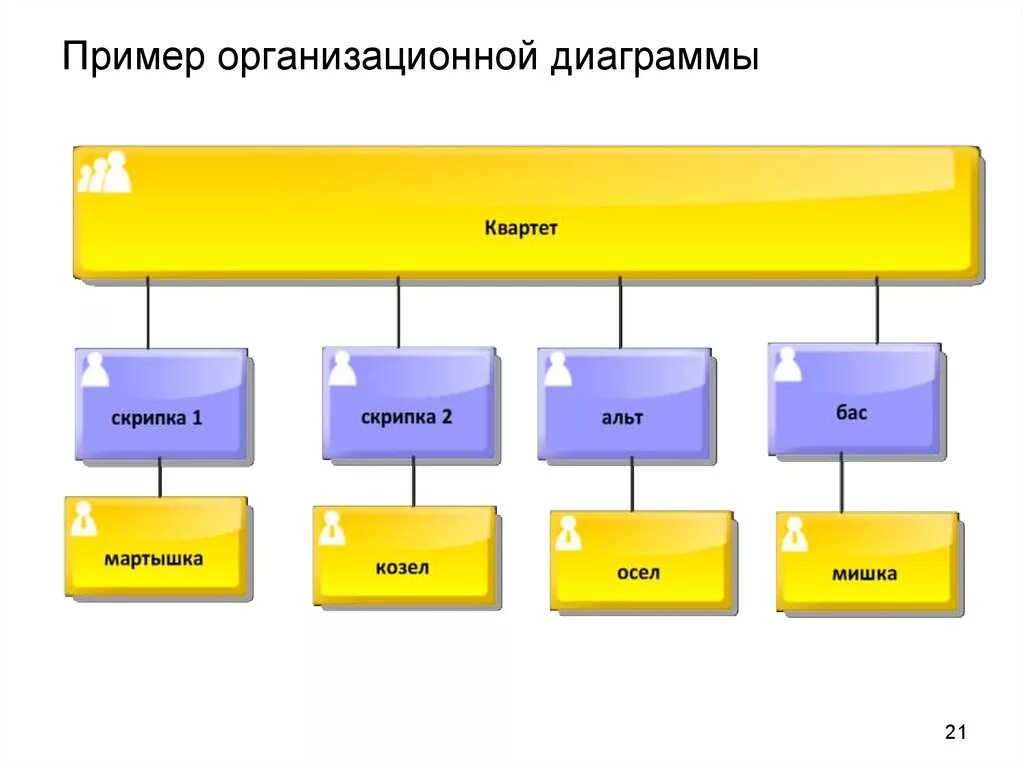 Пример организационной диаграммы

Квартет

скрипка 1

скрипка 2

альт

бас

мартышка

козел

осел

мишка

21